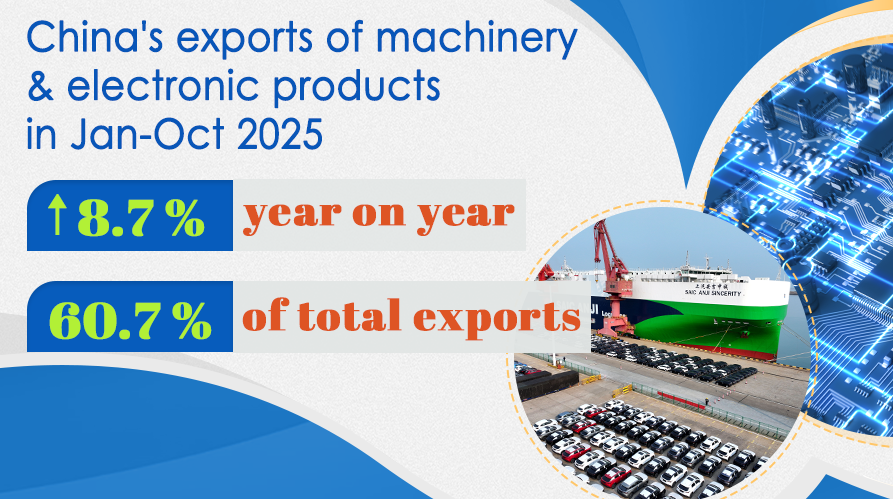 China's exports of machinery & electronic products in Jan-Oct 2025

↑8.7 % year on year

60.7 % of total exports

SAIC ANJI SINCERITY